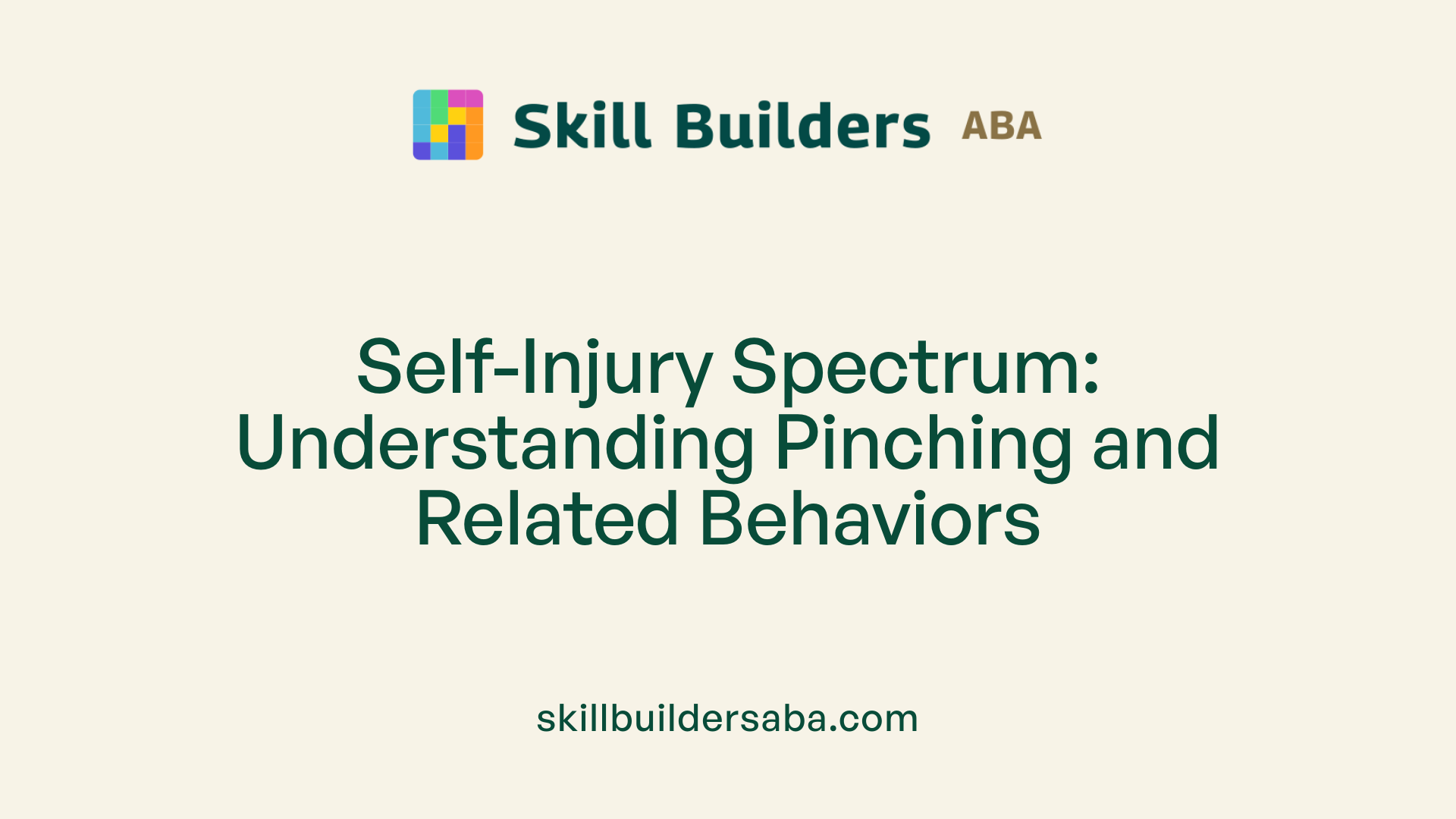 Skill Builders ABA

Self-Injury Spectrum: Understanding Pinching and Related Behaviors

skillbuildersaba.com